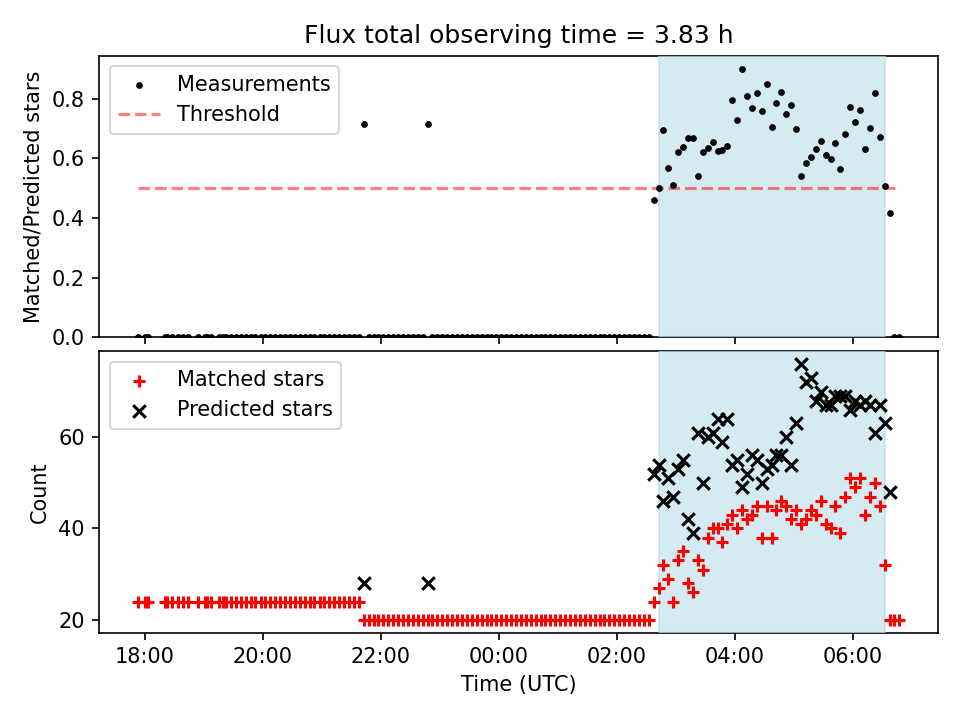 Flux total observing time = 3.83 h

Measurements
Threshold

Matched/Predicted stars

0.8
0.6
0.4
0.2
0.0

Matched stars
Predicted stars

Count

60
40
20

18:00
20:00
22:00
00:00
02:00
04:00
06:00

Time (UTC)